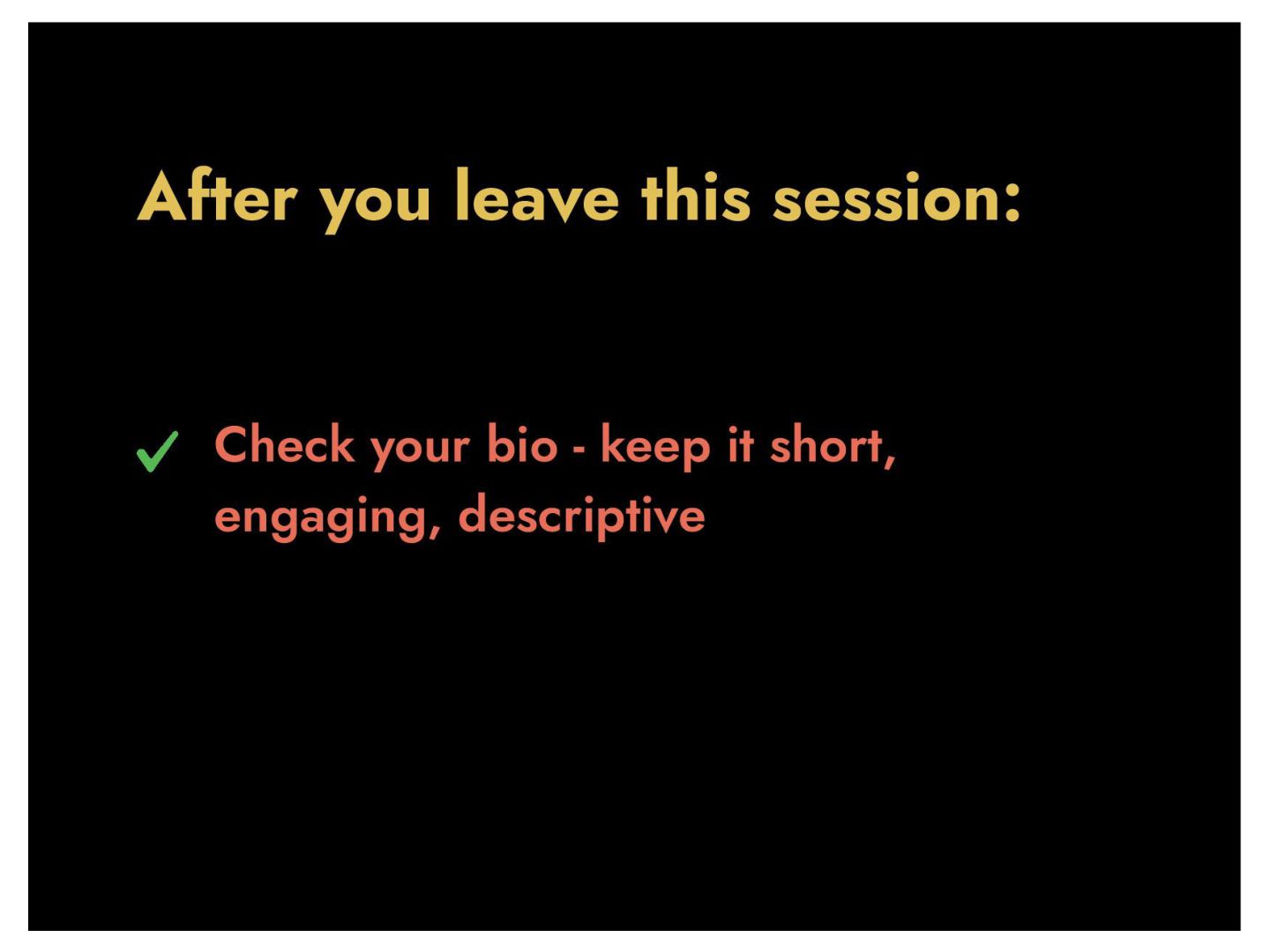 After you leave this session:

✓ Check your bio - keep it short, engaging, descriptive